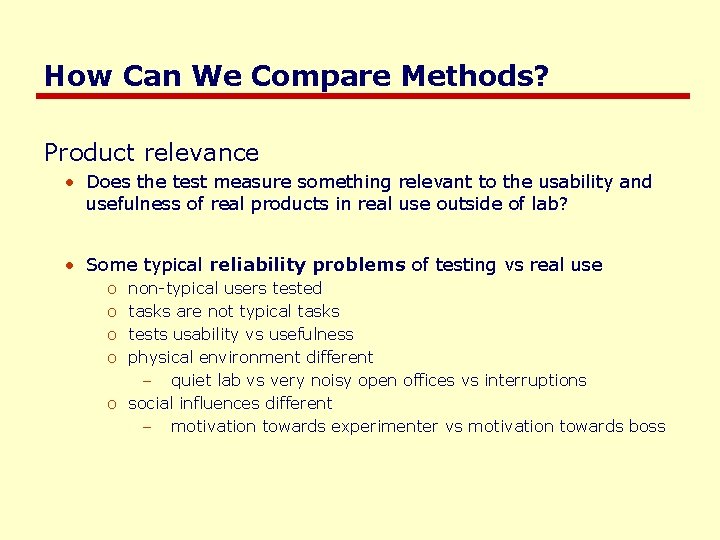 How Can We Compare Methods?

Product relevance

• Does the test measure something relevant to the usability and usefulness of real products in real use outside of lab?

• Some typical reliability problems of testing vs real use
o non-typical users tested
o tasks are not typical tasks
o tests usability vs usefulness
o physical environment different
– quiet lab vs very noisy open offices vs interruptions
o social influences different
– motivation towards experimenter vs motivation towards boss